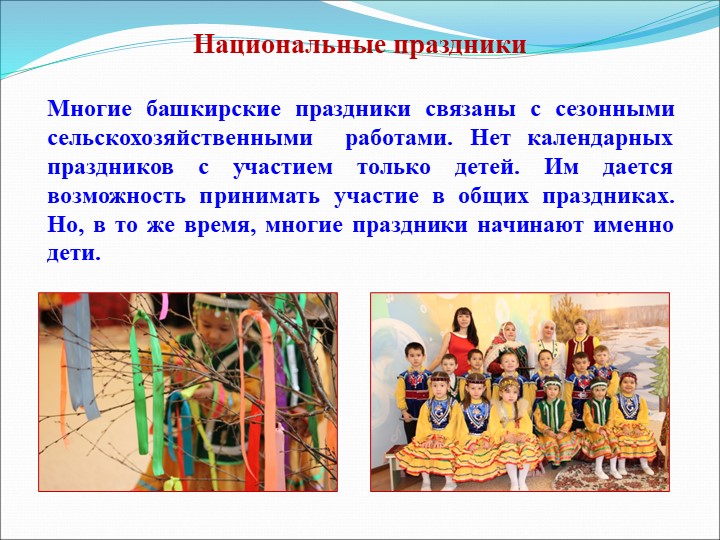 Национальные праздники

Многие башкирские праздники связаны с сезонными сельскохозяйственными работами. Нет календарных праздников с участием только детей. Им дается возможность принимать участие в общих праздниках. Но, в то же время, многие праздники начинают именно дети.